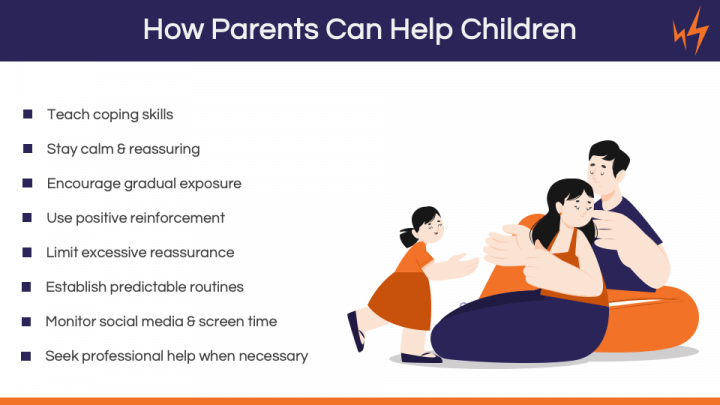 How Parents Can Help Children

- Teach coping skills
- Stay calm & reassuring
- Encourage gradual exposure
- Use positive reinforcement
- Limit excessive reassurance
- Establish predictable routines
- Monitor social media & screen time
- Seek professional help when necessary